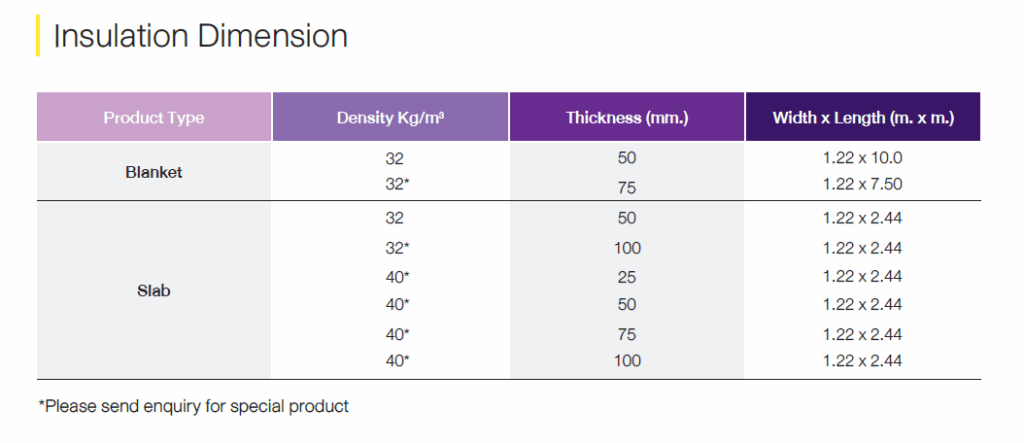 Insulation Dimension

| Product Type | Density Kg/m³ | Thickness (mm.) | Width x Length (m. x m.) |
|---|---|---|---|
| Blanket | 32 | 50 | 1.22 x 10.0 |
| | 32* | 75 | 1.22 x 7.50 |
| Slab | 32 | 50 | 1.22 x 2.44 |
| | 32* | 100 | 1.22 x 2.44 |
| | 40* | 25 | 1.22 x 2.44 |
| | 40* | 50 | 1.22 x 2.44 |
| | 40* | 75 | 1.22 x 2.44 |
| | 40* | 100 | 1.22 x 2.44 |

*Please send enquiry for special product